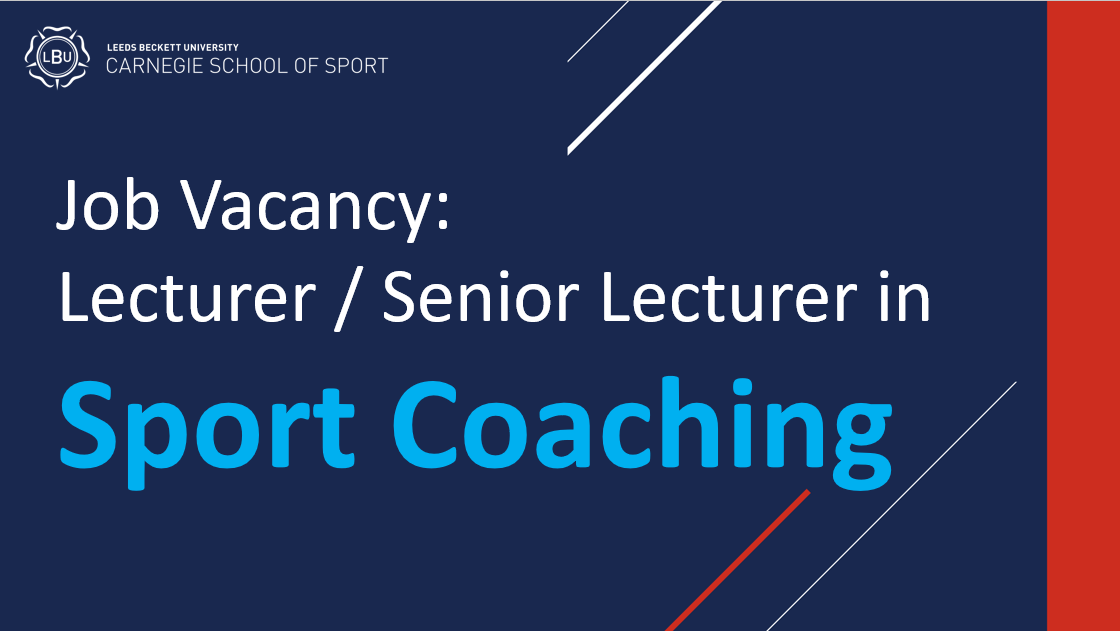 LBU
LEEDS BECKETT UNIVERSITY
CARNEGIE SCHOOL OF SPORT

Job Vacancy:
Lecturer / Senior Lecturer in

Sport Coaching